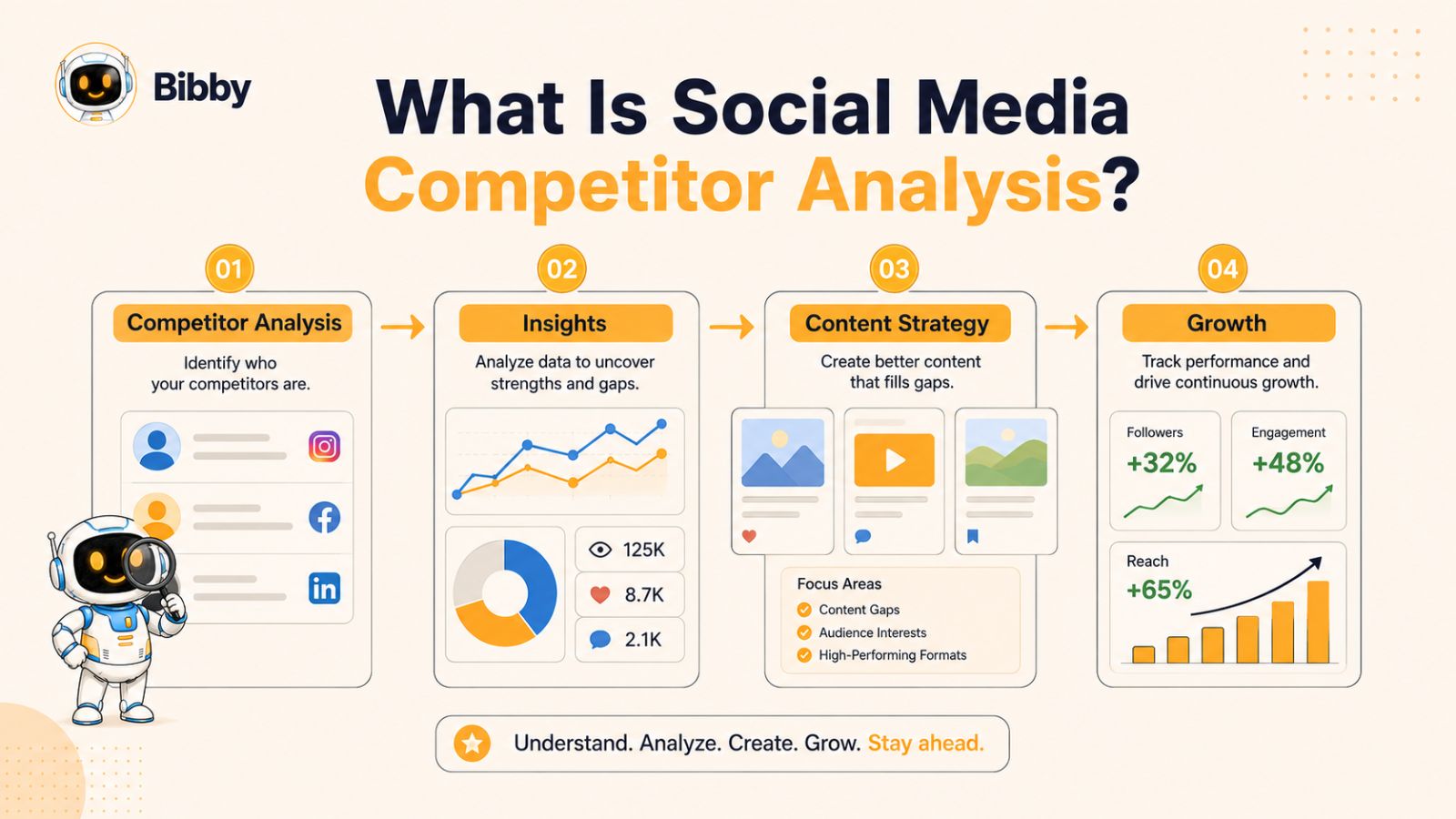 Bibby

What Is Social Media Competitor Analysis?

01
Competitor Analysis
Identify who your competitors are.

in

02
Insights
Analyze data to uncover strengths and gaps.

125K
8.7K
2.1K

03
Content Strategy
Create better content that fills gaps.

Focus Areas
Content Gaps
Audience Interests
High-Performing Formats

04
Growth
Track performance and drive continuous growth.

Followers
+32%

Engagement
+48%

Reach
+65%

Understand. Analyze. Create. Grow. Stay ahead.